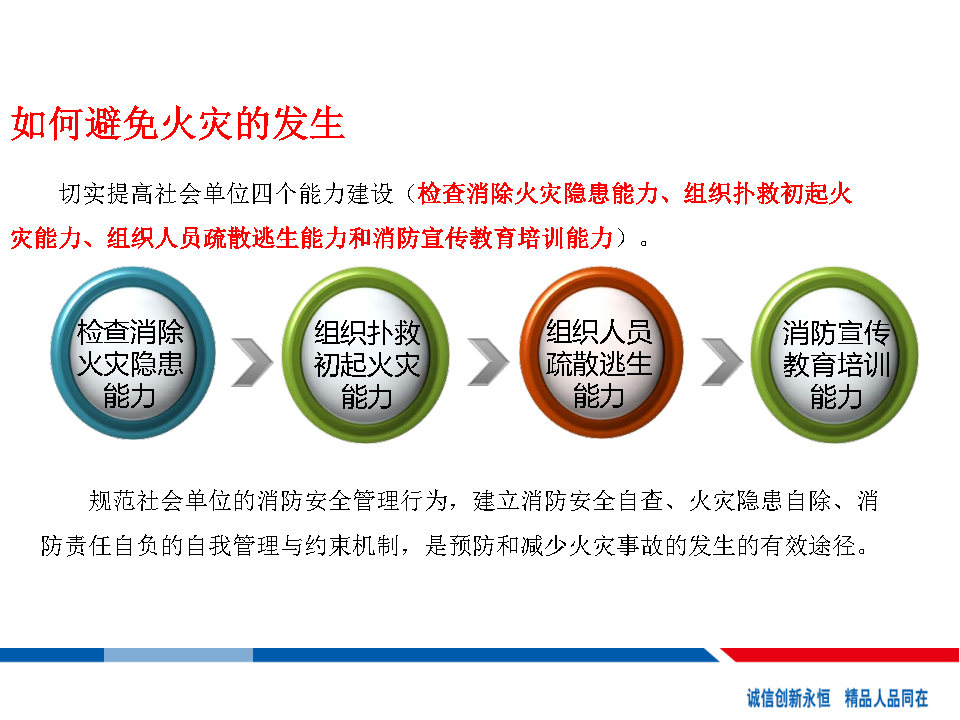 如何避免火灾的发生

切实提高社会单位四个能力建设（检查消除火灾隐患能力、组织扑救初起火灾能力、组织人员疏散逃生能力和消防宣传教育培训能力）。

检查消除火灾隐患能力

组织扑救初起火灾能力

组织人员疏散逃生能力

消防宣传教育培训能力

规范社会单位的消防安全管理行为，建立消防安全自查、火灾隐患自除、消防责任自负的自我管理与约束机制，是预防和减少火灾事故的发生的有效途径。

诚信创新永恒　精品人品同在